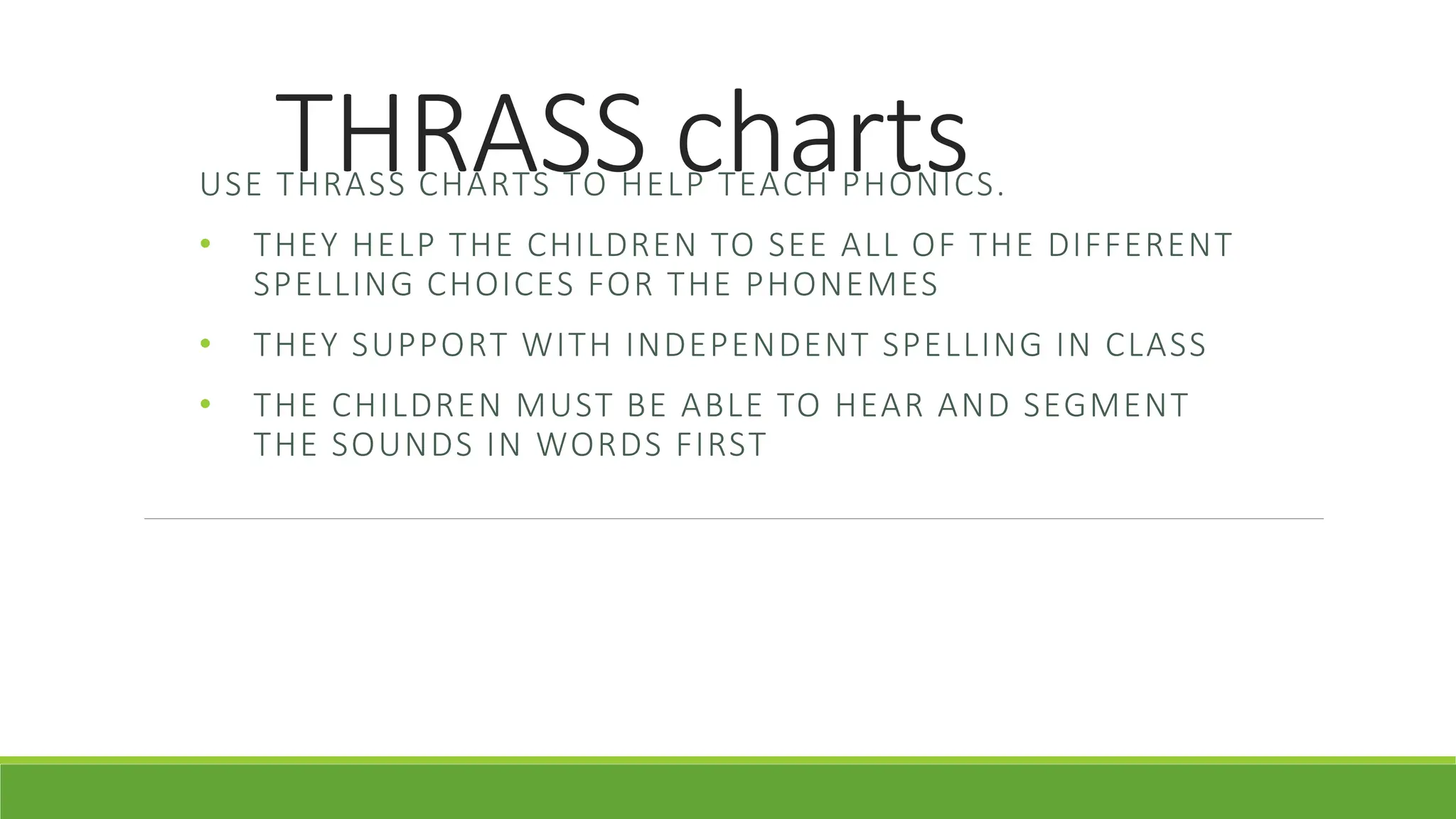 THRASS charts

USE THRASS CHARTS TO HELP TEACH PHONICS.

• THEY HELP THE CHILDREN TO SEE ALL OF THE DIFFERENT SPELLING CHOICES FOR THE PHONEMES

• THEY SUPPORT WITH INDEPENDENT SPELLING IN CLASS

• THE CHILDREN MUST BE ABLE TO HEAR AND SEGMENT THE SOUNDS IN WORDS FIRST